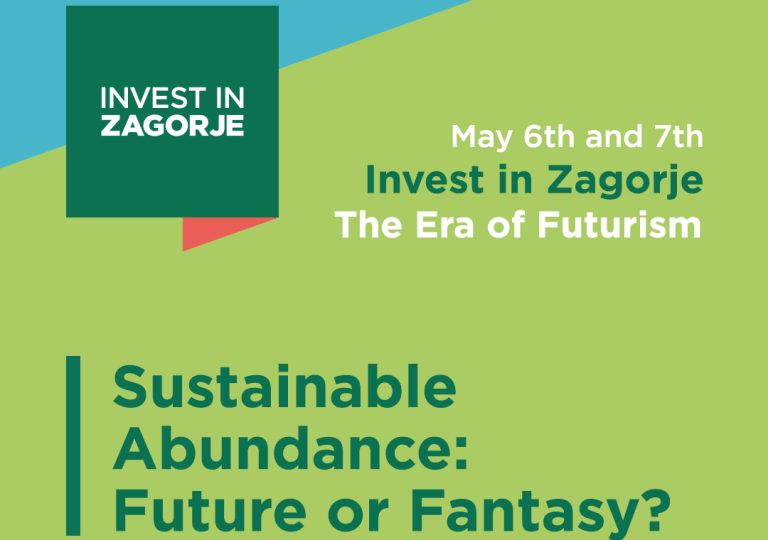 INVEST IN
ZAGORJE

May 6th and 7th
Invest in Zagorje
The Era of Futurism

Sustainable Abundance: Future or Fantasy?